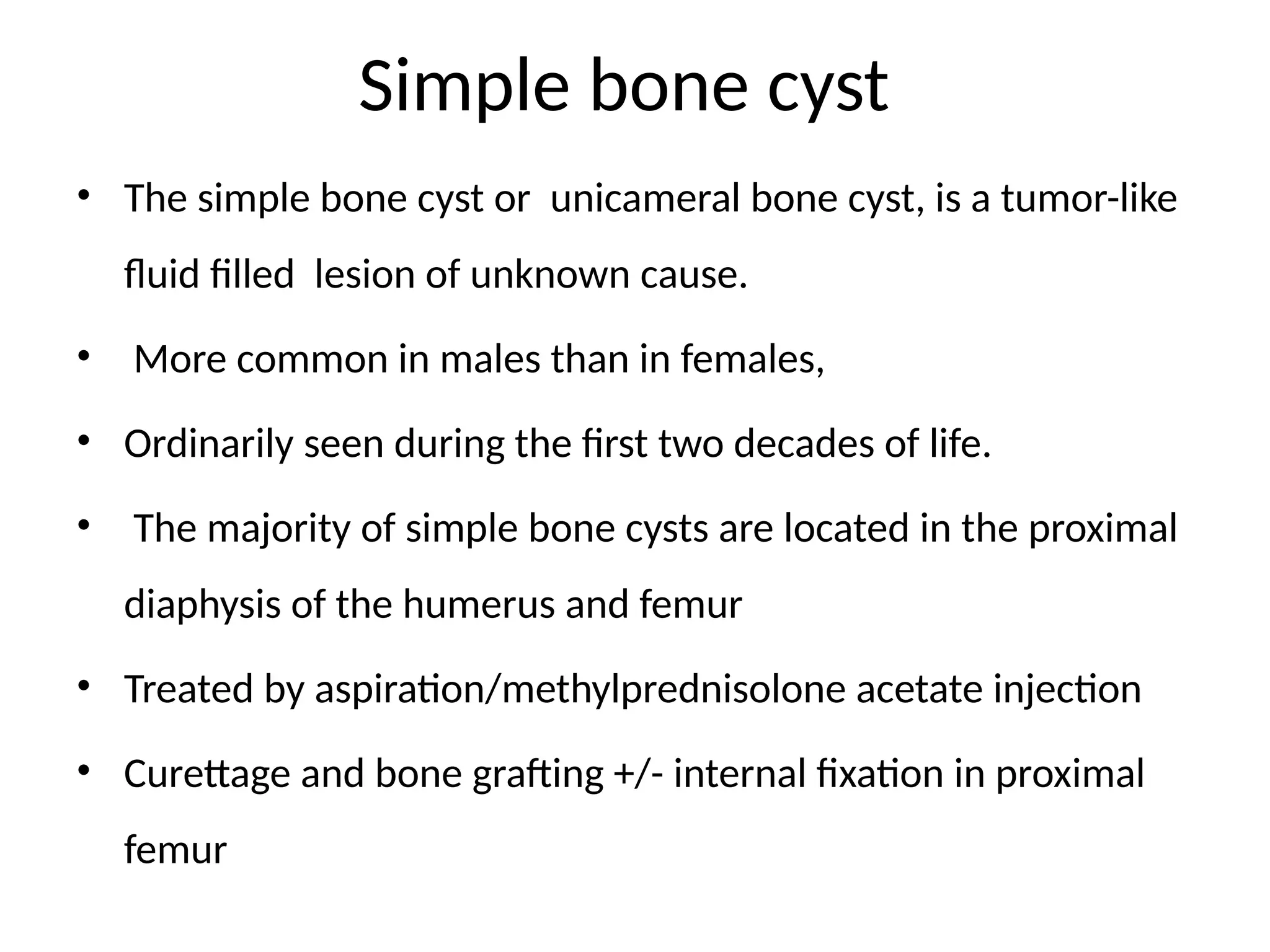 Simple bone cyst

• The simple bone cyst or unicameral bone cyst, is a tumor-like fluid filled lesion of unknown cause.

• More common in males than in females,

• Ordinarily seen during the first two decades of life.

• The majority of simple bone cysts are located in the proximal diaphysis of the humerus and femur

• Treated by aspiration/methylprednisolone acetate injection

• Curettage and bone grafting +/- internal fixation in proximal femur